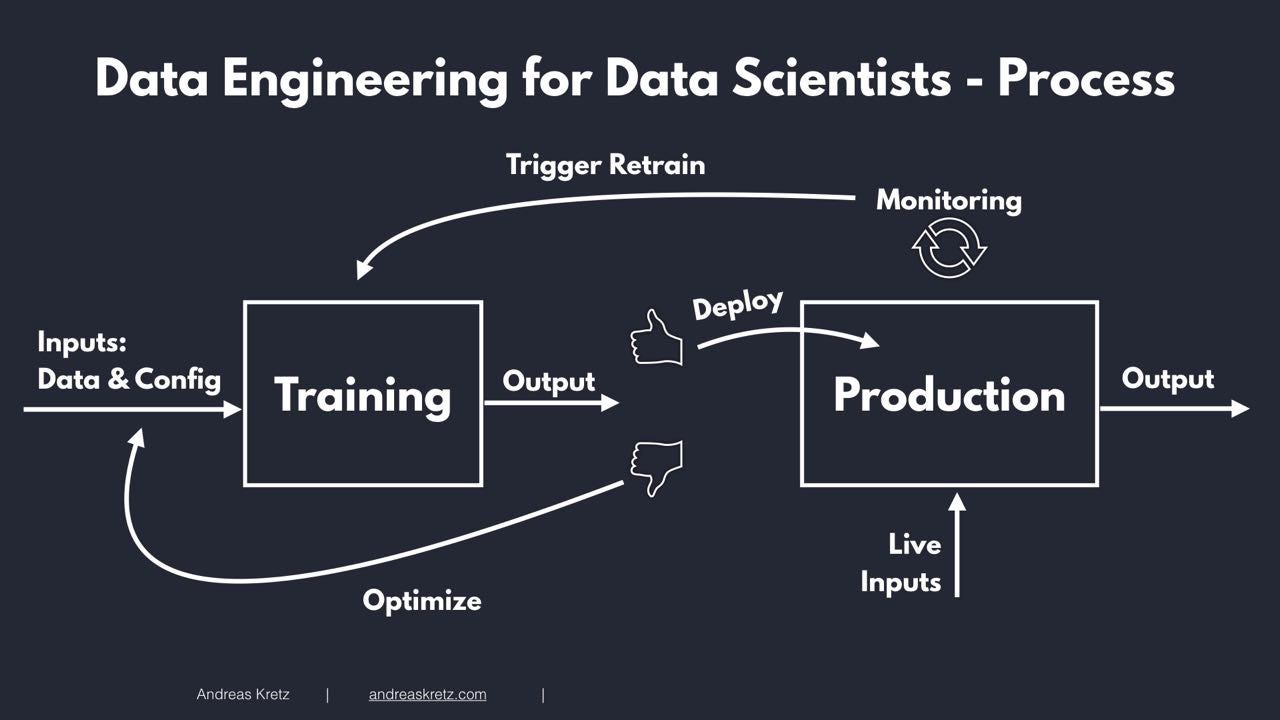 Data Engineering for Data Scientists - Process

Trigger Retrain

Monitoring

Inputs:
Data & Config

Training

Output

Deploy

Production

Output

Live
Inputs

Optimize

Andreas Kretz | andreaskretz.com |